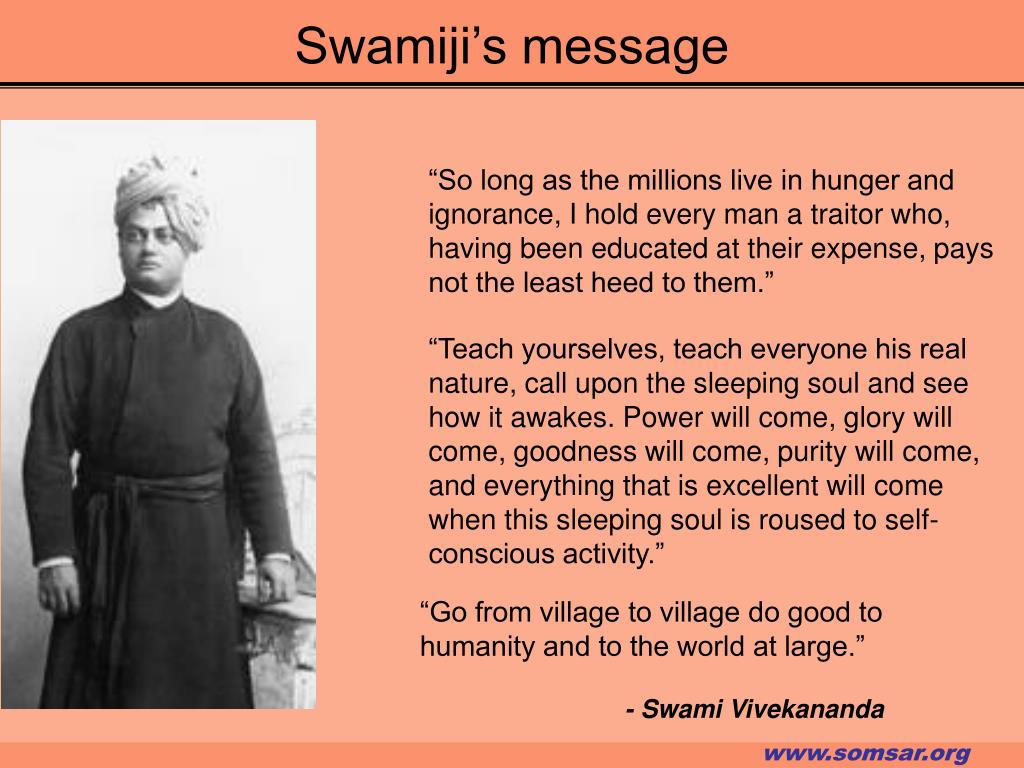 Swamiji’s message

“So long as the millions live in hunger and ignorance, I hold every man a traitor who, having been educated at their expense, pays not the least heed to them.”

“Teach yourselves, teach everyone his real nature, call upon the sleeping soul and see how it awakes. Power will come, glory will come, goodness will come, purity will come, and everything that is excellent will come when this sleeping soul is roused to self-conscious activity.”

“Go from village to village do good to humanity and to the world at large.”

- Swami Vivekananda

www.somsar.org